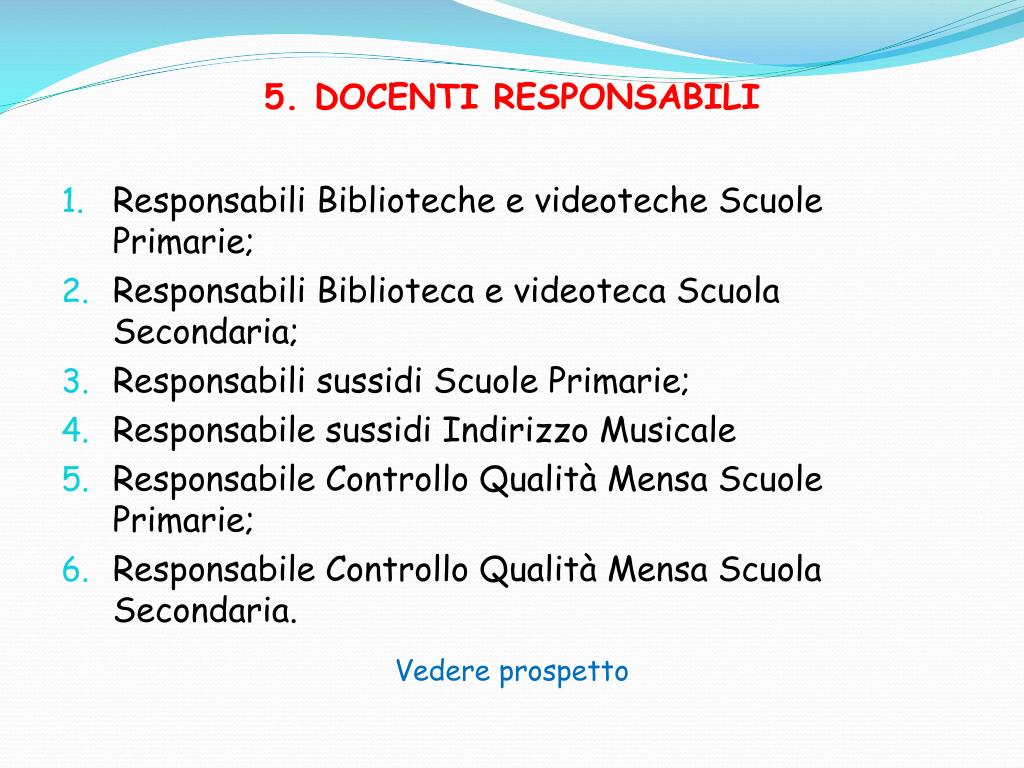 5. DOCENTI RESPONSABILI

1. Responsabili Biblioteche e videoteche Scuole Primarie;
2. Responsabili Biblioteca e videoteca Scuola Secondaria;
3. Responsabili sussidi Scuole Primarie;
4. Responsabile sussidi Indirizzo Musicale
5. Responsabile Controllo Qualità Mensa Scuole Primarie;
6. Responsabile Controllo Qualità Mensa Scuola Secondaria.

Vedere prospetto